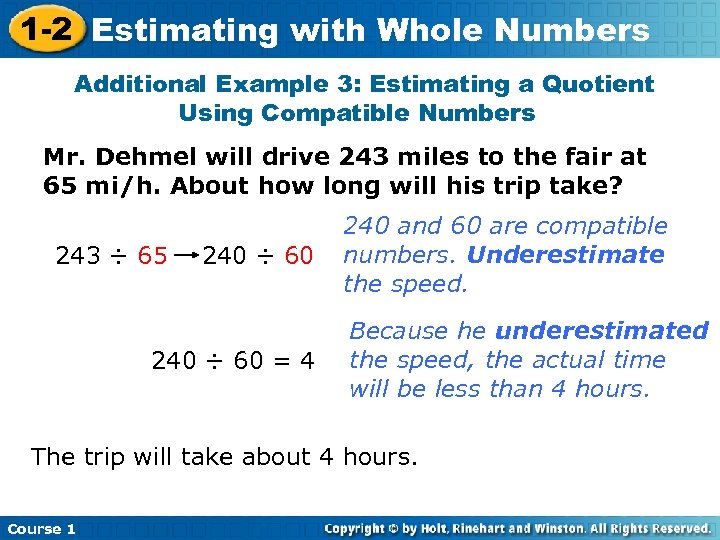 1-2 Estimating with Whole Numbers

Additional Example 3: Estimating a Quotient Using Compatible Numbers

Mr. Dehmel will drive 243 miles to the fair at 65 mi/h. About how long will his trip take?

$243 \div 65 \rightarrow 240 \div 60$

240 and 60 are compatible numbers. Underestimate the speed.

$240 \div 60 = 4$

Because he underestimated the speed, the actual time will be less than 4 hours.

The trip will take about 4 hours.

Course 1

Copyright © by Holt, Rinehart and Winston. All Rights Reserved.